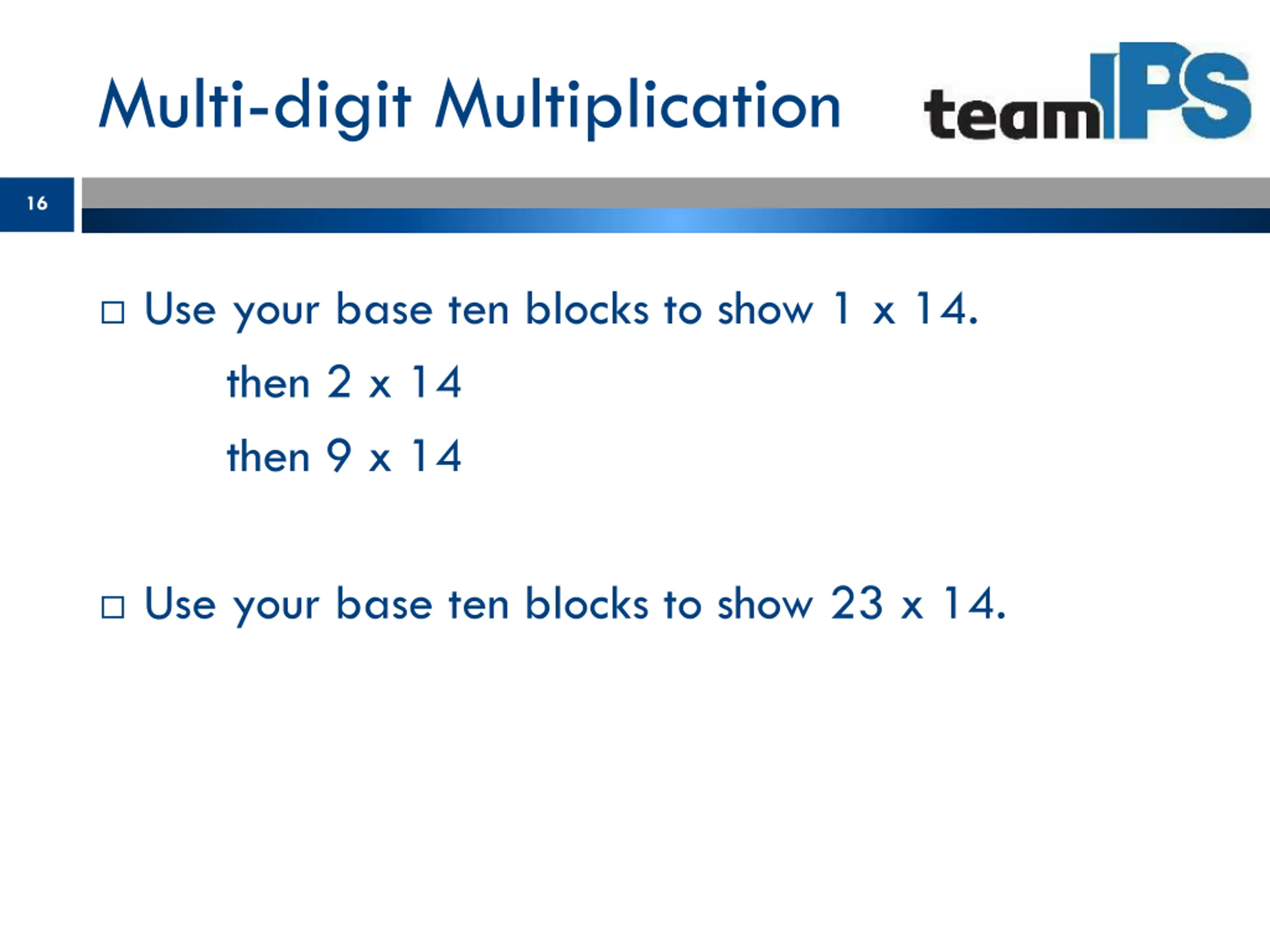 Multi-digit Multiplication

teamIPS

16

□ Use your base ten blocks to show 1 x 14.

then 2 x 14

then 9 x 14

□ Use your base ten blocks to show 23 x 14.